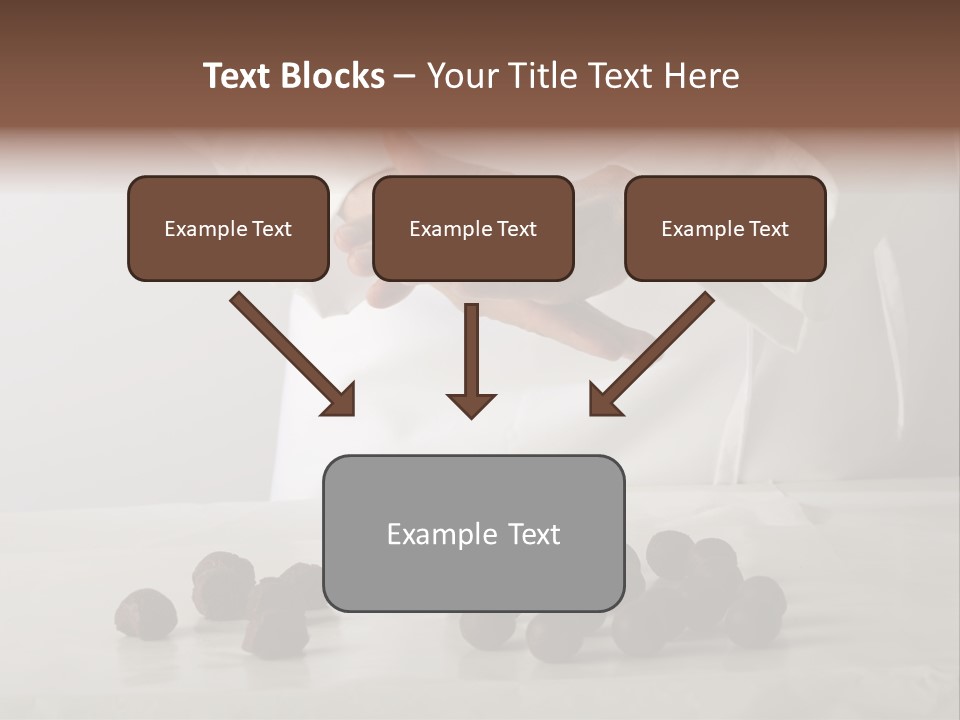 Text Blocks – Your Title Text Here

Example Text

Example Text

Example Text

Example Text